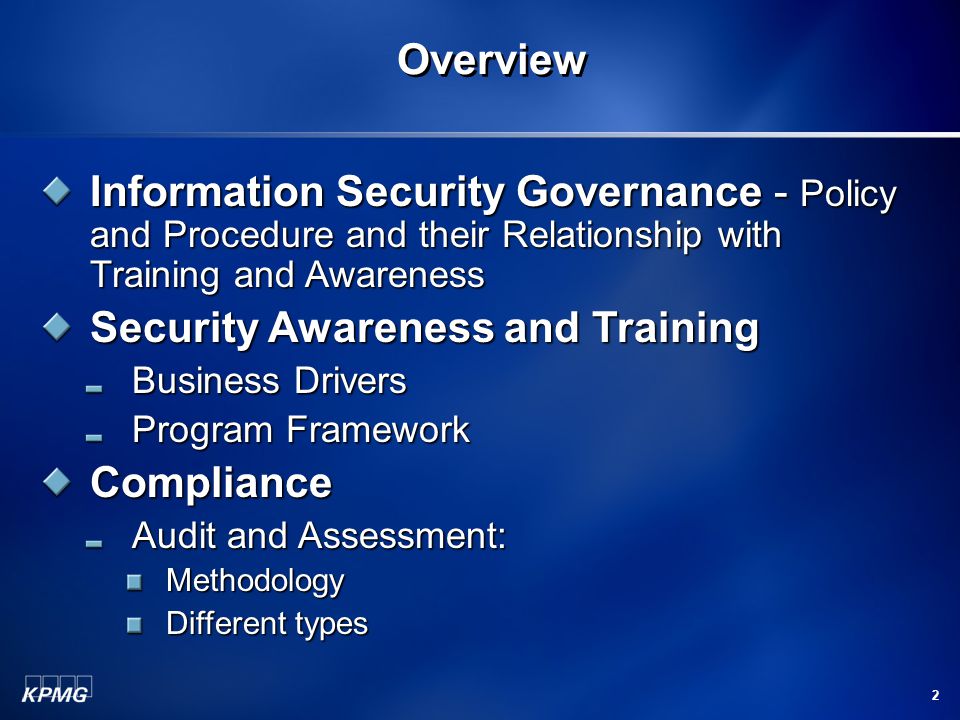 Overview

Information Security Governance - Policy and Procedure and their Relationship with Training and Awareness

Security Awareness and Training

Business Drivers

Program Framework

Compliance

Audit and Assessment:

Methodology

Different types

KPMG

2